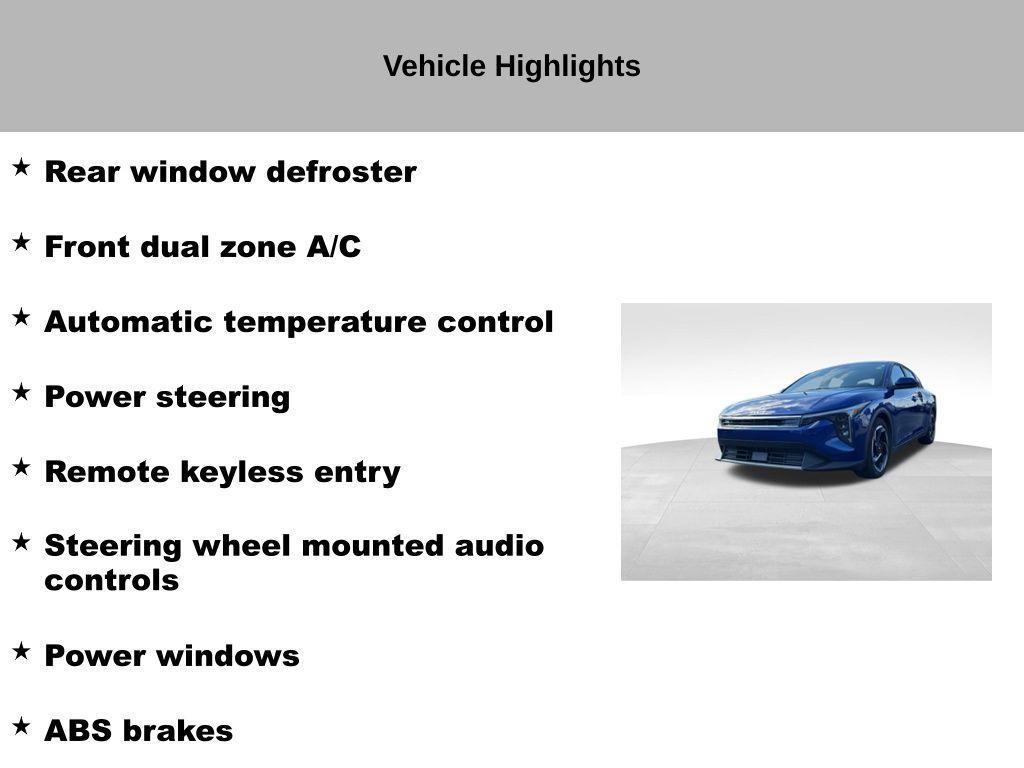 Vehicle Highlights

★ Rear window defroster

★ Front dual zone A/C

★ Automatic temperature control

★ Power steering

★ Remote keyless entry

★ Steering wheel mounted audio controls

★ Power windows

★ ABS brakes